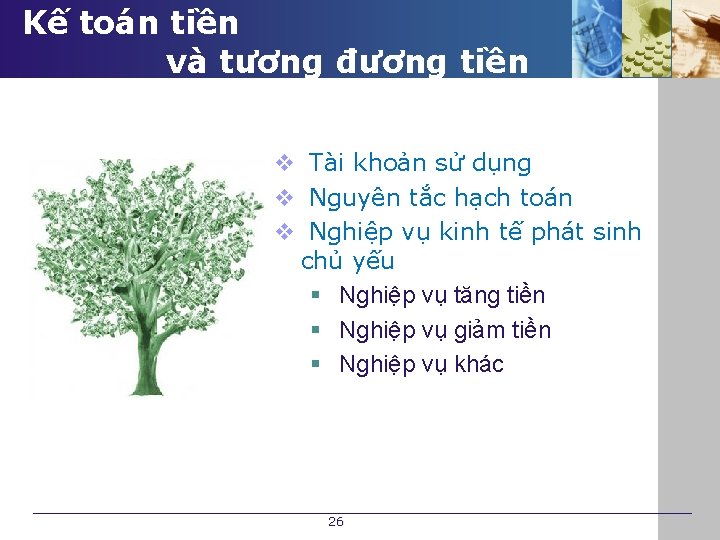 Kế toán tiền
và tương đương tiền

❖ Tài khoản sử dụng
❖ Nguyên tắc hạch toán
❖ Nghiệp vụ kinh tế phát sinh chủ yếu
▪ Nghiệp vụ tăng tiền
▪ Nghiệp vụ giảm tiền
▪ Nghiệp vụ khác

26